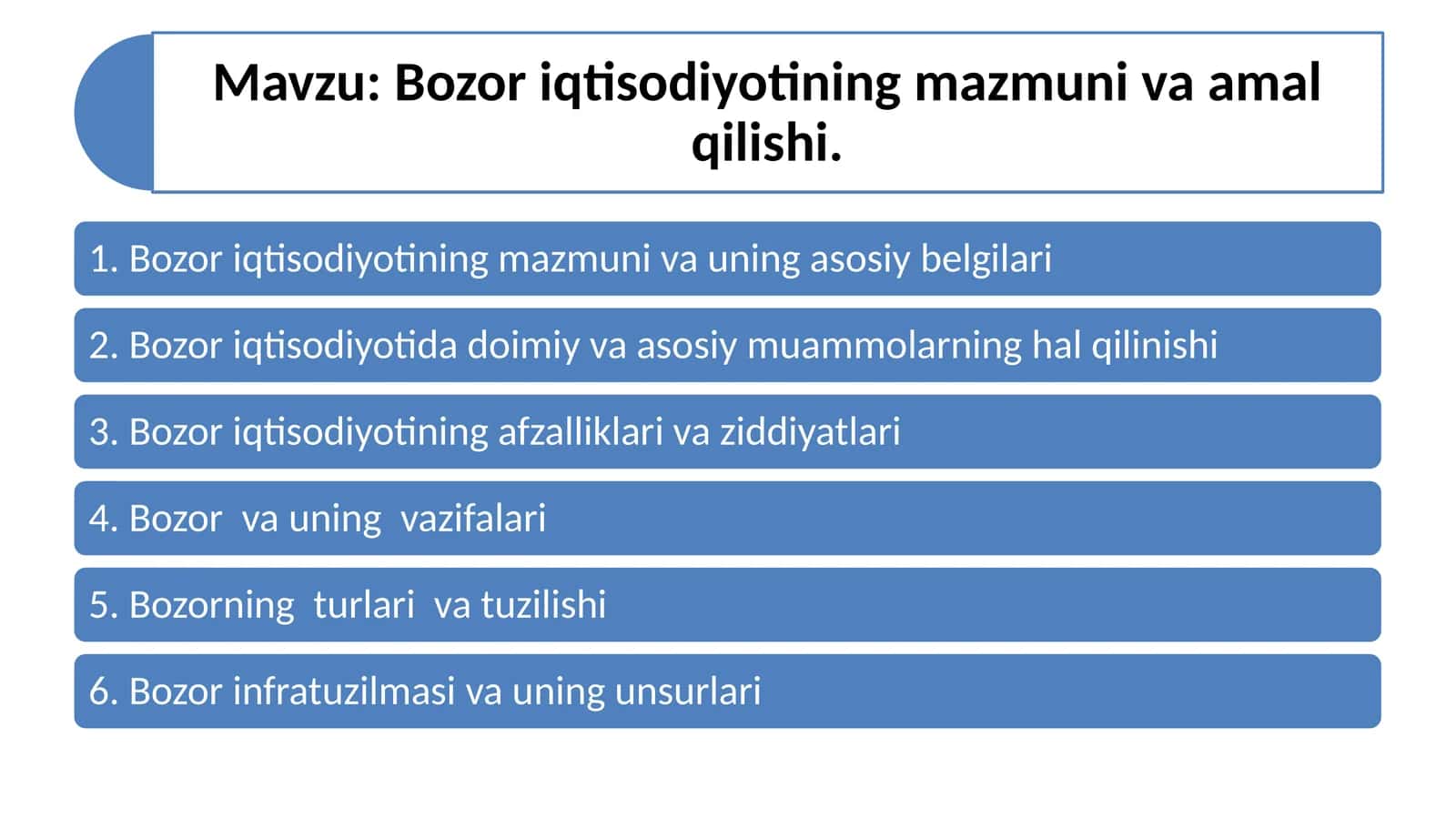 Mavzu: Bozor iqtisodiyotining mazmuni va amal qilishi.

1. Bozor iqtisodiyotining mazmuni va uning asosiy belgilari

2. Bozor iqtisodiyotida doimiy va asosiy muammolarning hal qilinishi

3. Bozor iqtisodiyotining afzalliklari va ziddiyatlari

4. Bozor va uning vazifalari

5. Bozorning turlari va tuzilishi

6. Bozor infratuzilmasi va uning unsurlari